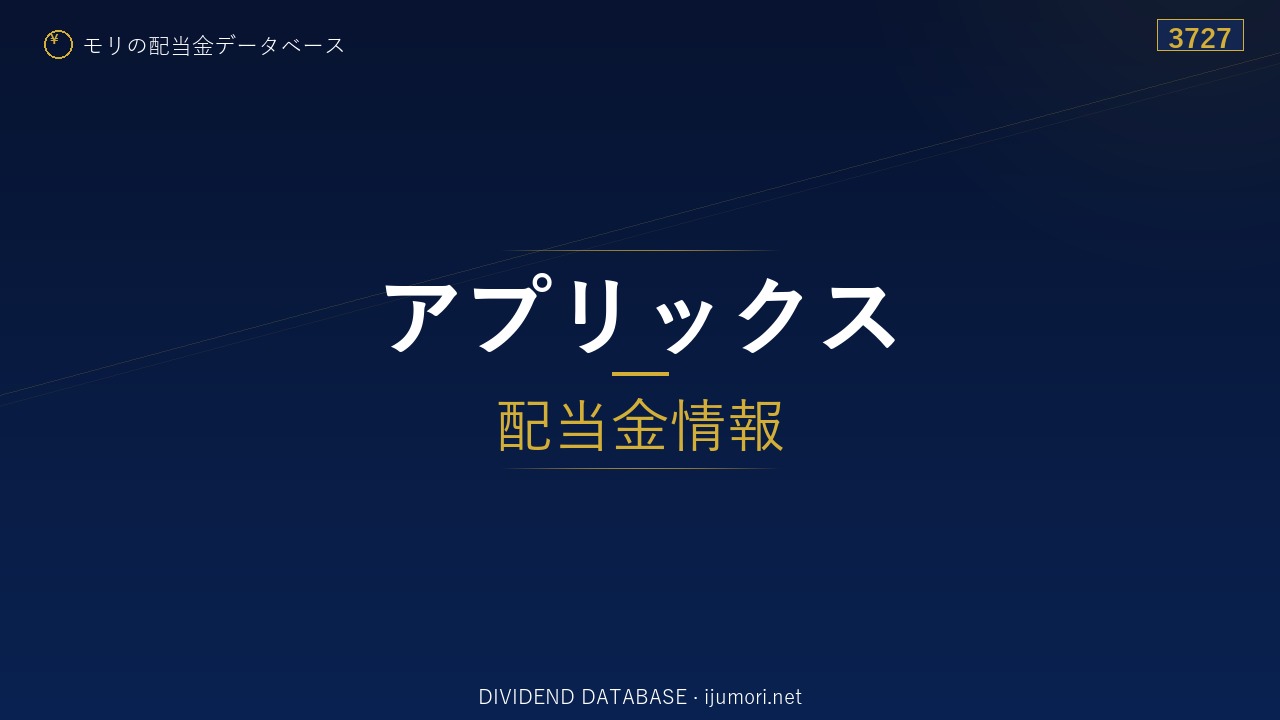 ¥ モリの配当金データベース

3727

アプリックス

配当金情報

DIVIDEND DATABASE · ijumori.net